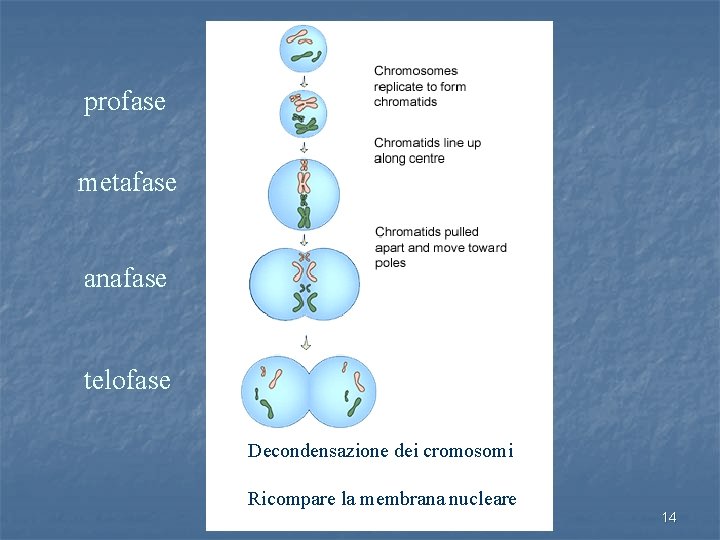 profase

metafase

anafase

telofase

Chromosomes replicate to form chromatids

Chromatids line up along centre

Chromatids pulled apart and move toward poles

Decondensazione dei cromosomi

Ricompare la membrana nucleare

14